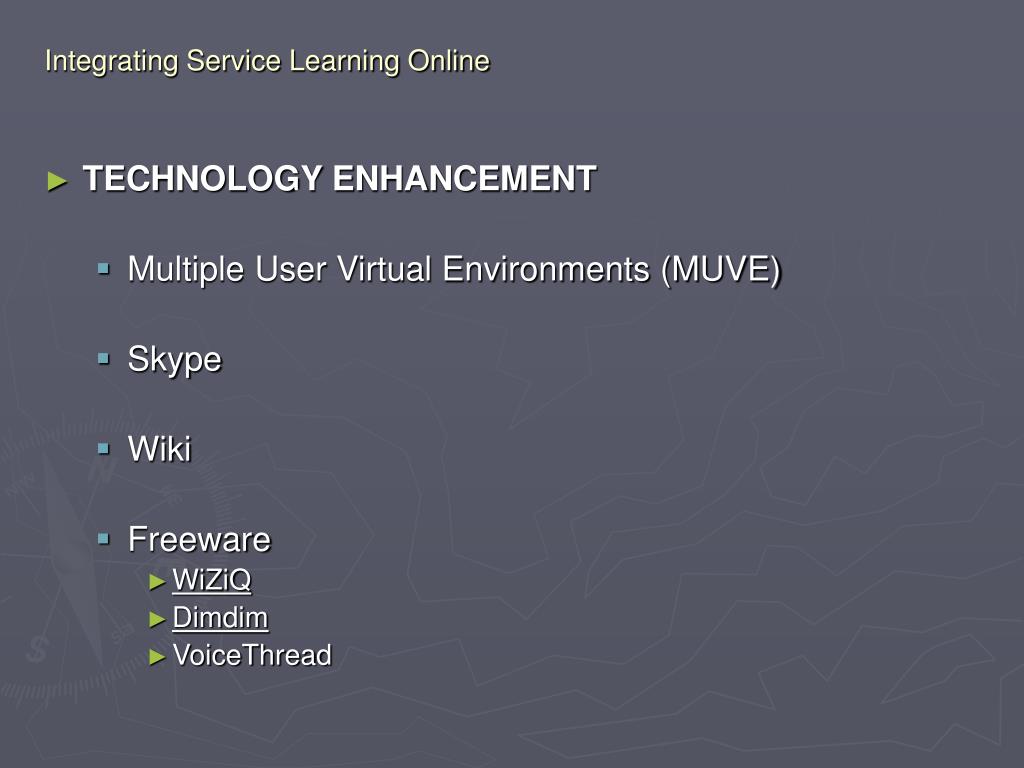 Integrating Service Learning Online

► TECHNOLOGY ENHANCEMENT

▪ Multiple User Virtual Environments (MUVE)

▪ Skype

▪ Wiki

▪ Freeware
► WiZiQ
► Dimdim
► VoiceThread